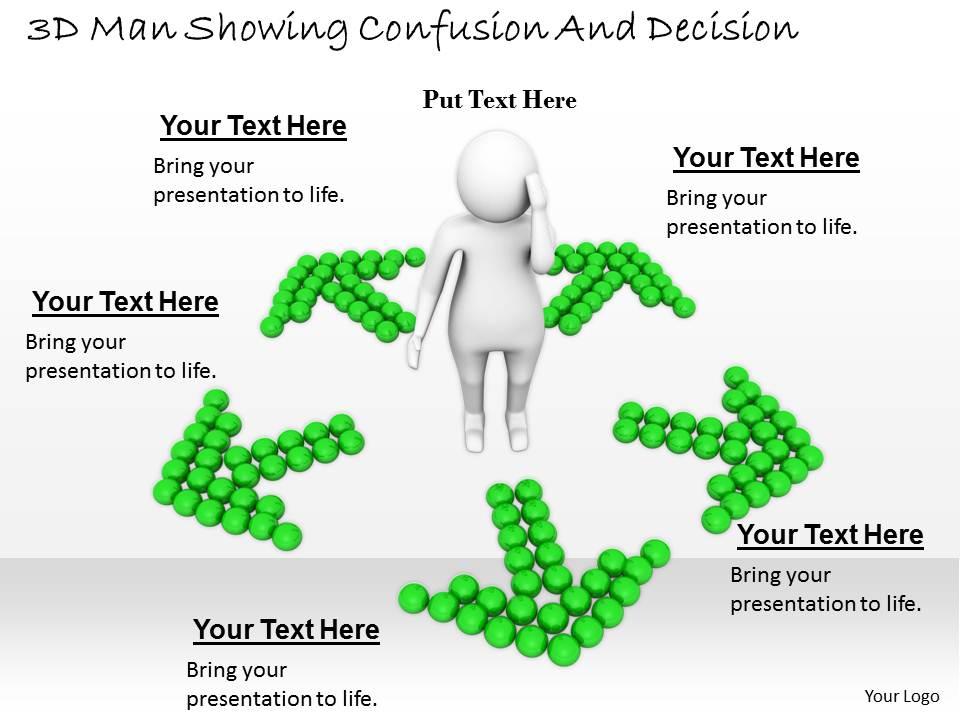 3D Man Showing Confusion And Decision

Put Text Here

Your Text Here

Bring your presentation to life.

Your Text Here

Bring your presentation to life.

Your Text Here

Bring your presentation to life.

Your Text Here

Bring your presentation to life.

Your Text Here

Bring your presentation to life.

Your Logo